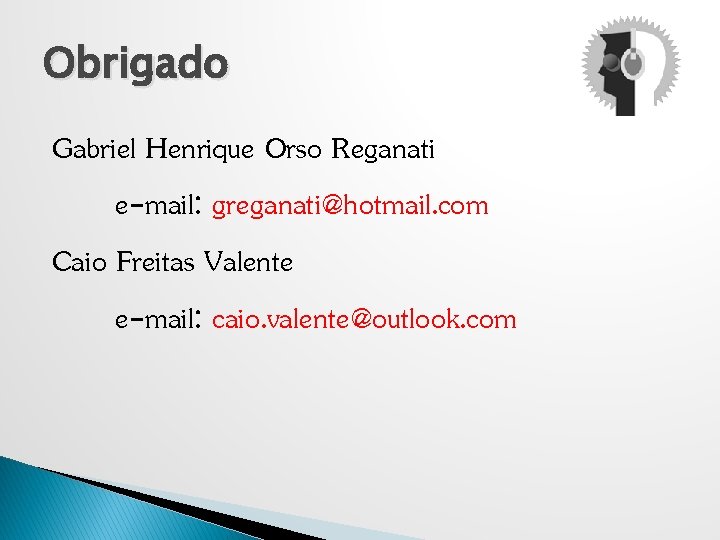 Obrigado

Gabriel Henrique Orso Reganati

e-mail: greganati@hotmail.com

Caio Freitas Valente

e-mail: caio.valente@outlook.com